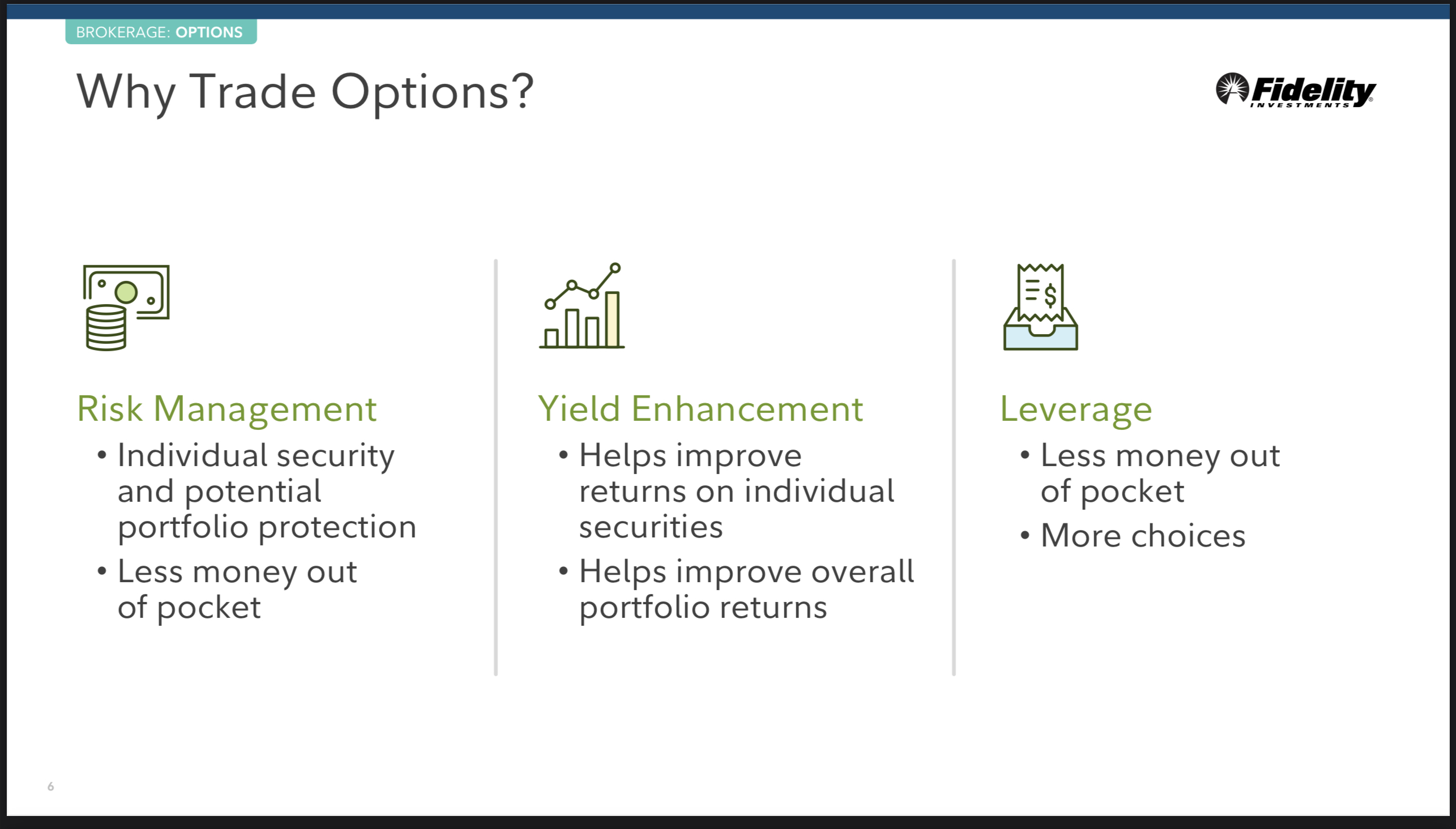 BROKERAGE: OPTIONS

Why Trade Options?

Fidelity INVESTMENTS

Risk Management
• Individual security and potential portfolio protection
• Less money out of pocket

Yield Enhancement
• Helps improve returns on individual securities
• Helps improve overall portfolio returns

Leverage
• Less money out of pocket
• More choices

6